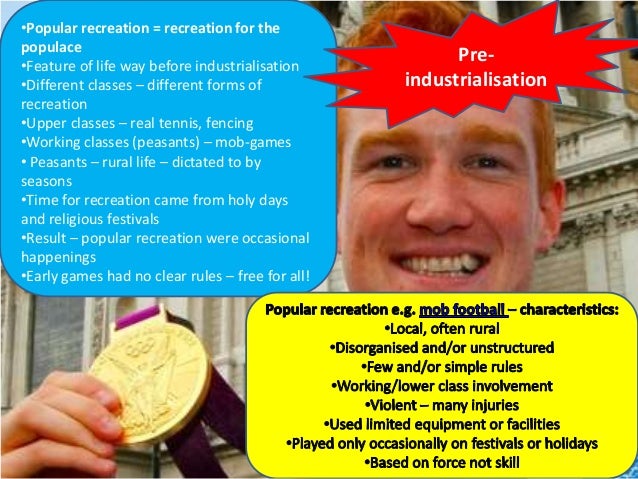 •Popular recreation = recreation for the populace
•Feature of life way before industrialisation
•Different classes – different forms of recreation
•Upper classes – real tennis, fencing
•Working classes (peasants) – mob-games
• Peasants – rural life – dictated to by seasons
•Time for recreation came from holy days and religious festivals
•Result – popular recreation were occasional happenings
•Early games had no clear rules – free for all!

Pre-industrialisation

Popular recreation e.g. mob football – characteristics:
•Local, often rural
•Disorganised and/or unstructured
•Few and/or simple rules
•Working/lower class involvement
•Violent – many injuries
•Used limited equipment or facilities
•Played only occasionally on festivals or holidays
•Based on force not skill